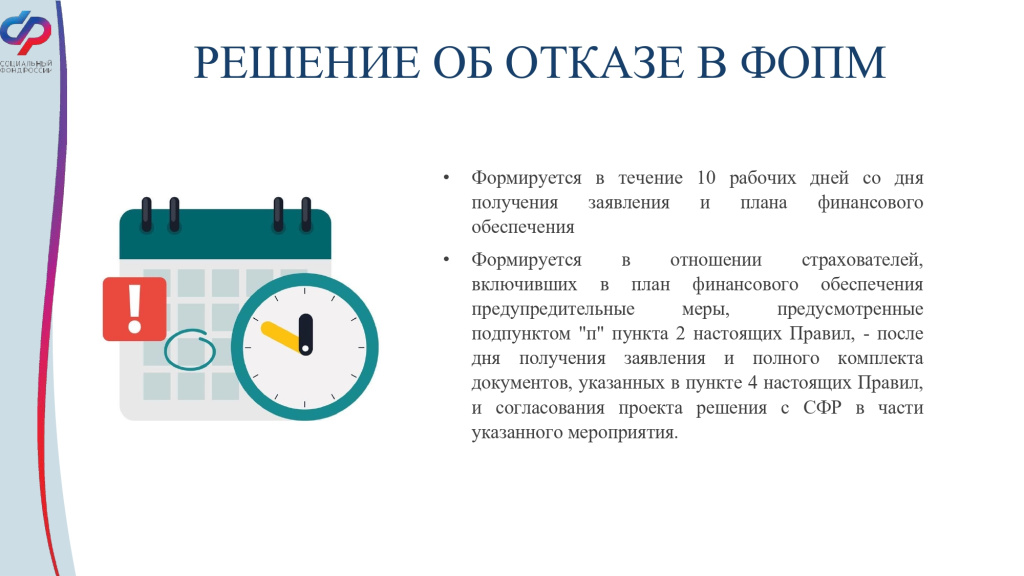 СОЦИАЛЬНЫЙ ФОНД РОССИИ

РЕШЕНИЕ ОБ ОТКАЗЕ В ФОПМ

• Формируется в течение 10 рабочих дней со дня получения заявления и плана финансового обеспечения

• Формируется в отношении страхователей, включивших в план финансового обеспечения предупредительные меры, предусмотренные подпунктом "п" пункта 2 настоящих Правил, - после дня получения заявления и полного комплекта документов, указанных в пункте 4 настоящих Правил, и согласования проекта решения с СФР в части указанного мероприятия.